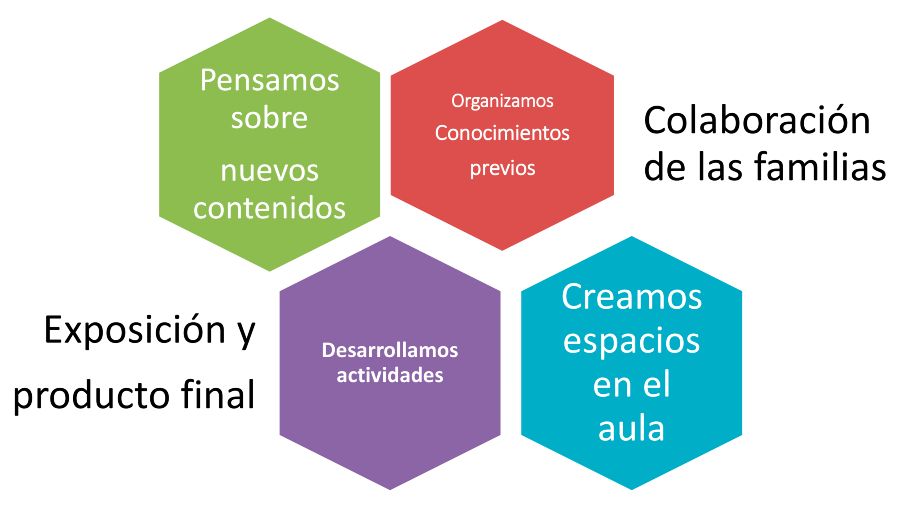 Pensamos sobre nuevos contenidos

Organizamos Conocimientos previos

Colaboración de las familias

Exposición y producto final

Desarrollamos actividades

Creamos espacios en el aula